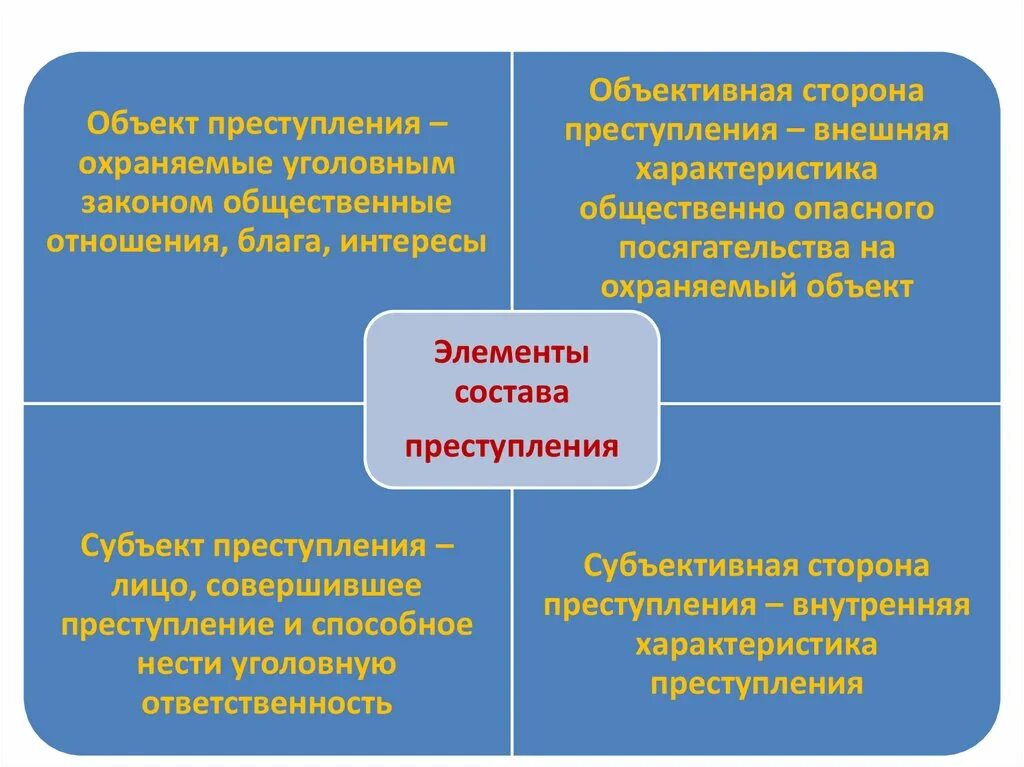 Объект преступления – охраняемые уголовным законом общественные отношения, блага, интересы

Объективная сторона преступления – внешняя характеристика общественно опасного посягательства на охраняемый объект

Элементы состава преступления

Субъект преступления – лицо, совершившее преступление и способное нести уголовную ответственность

Субъективная сторона преступления – внутренняя характеристика преступления